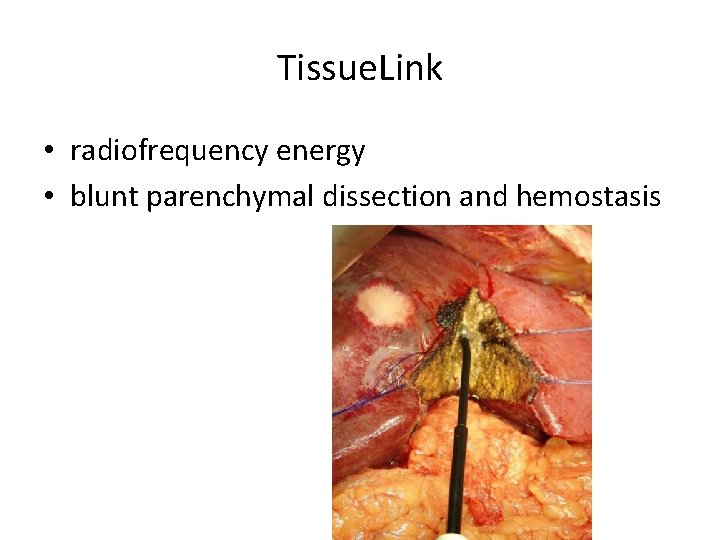 TissueLink

• radiofrequency energy
• blunt parenchymal dissection and hemostasis